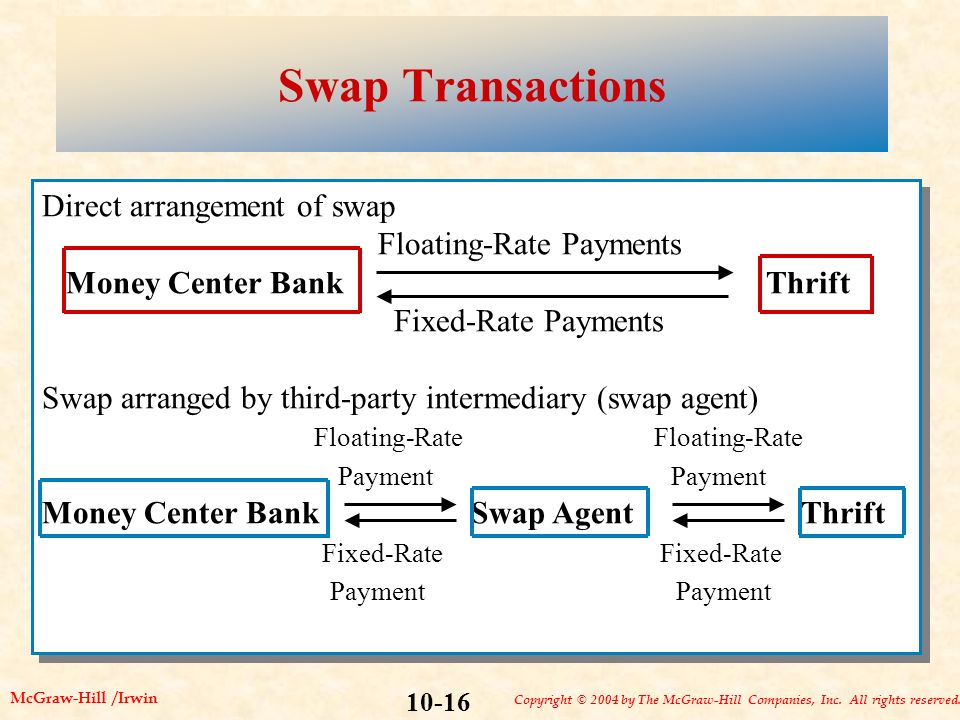 Swap Transactions

Direct arrangement of swap

Floating-Rate Payments

Money Center Bank

Thrift

Fixed-Rate Payments

Swap arranged by third-party intermediary (swap agent)

Floating-Rate Payment

Floating-Rate Payment

Money Center Bank

Swap Agent

Thrift

Fixed-Rate Payment

Fixed-Rate Payment

McGraw-Hill /Irwin

10-16

Copyright © 2004 by The McGraw-Hill Companies, Inc. All rights reserved.